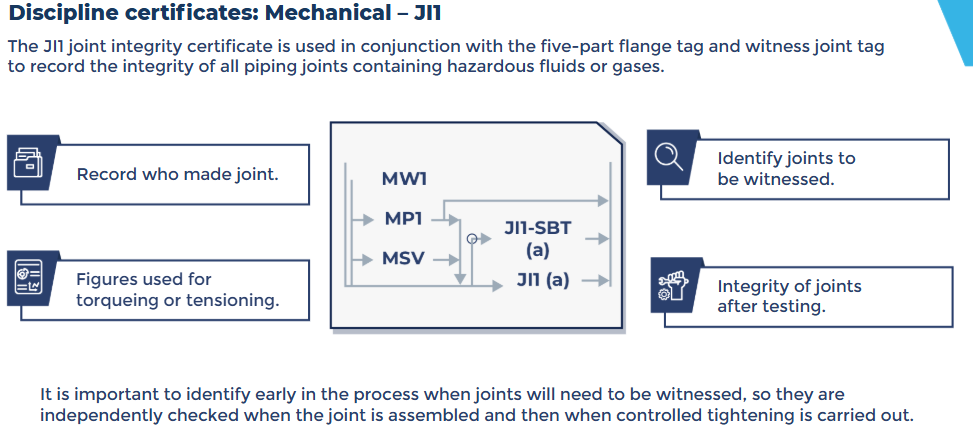 Discipline certificates: Mechanical – JI1

The JI1 joint integrity certificate is used in conjunction with the five-part flange tag and witness joint tag to record the integrity of all piping joints containing hazardous fluids or gases.

Record who made joint.

Figures used for torqueing or tensioning.

MW1

MP1

MSV

JI1-SBT (a)

JI1 (a)

Identify joints to be witnessed.

Integrity of joints after testing.

It is important to identify early in the process when joints will need to be witnessed, so they are independently checked when the joint is assembled and then when controlled tightening is carried out.